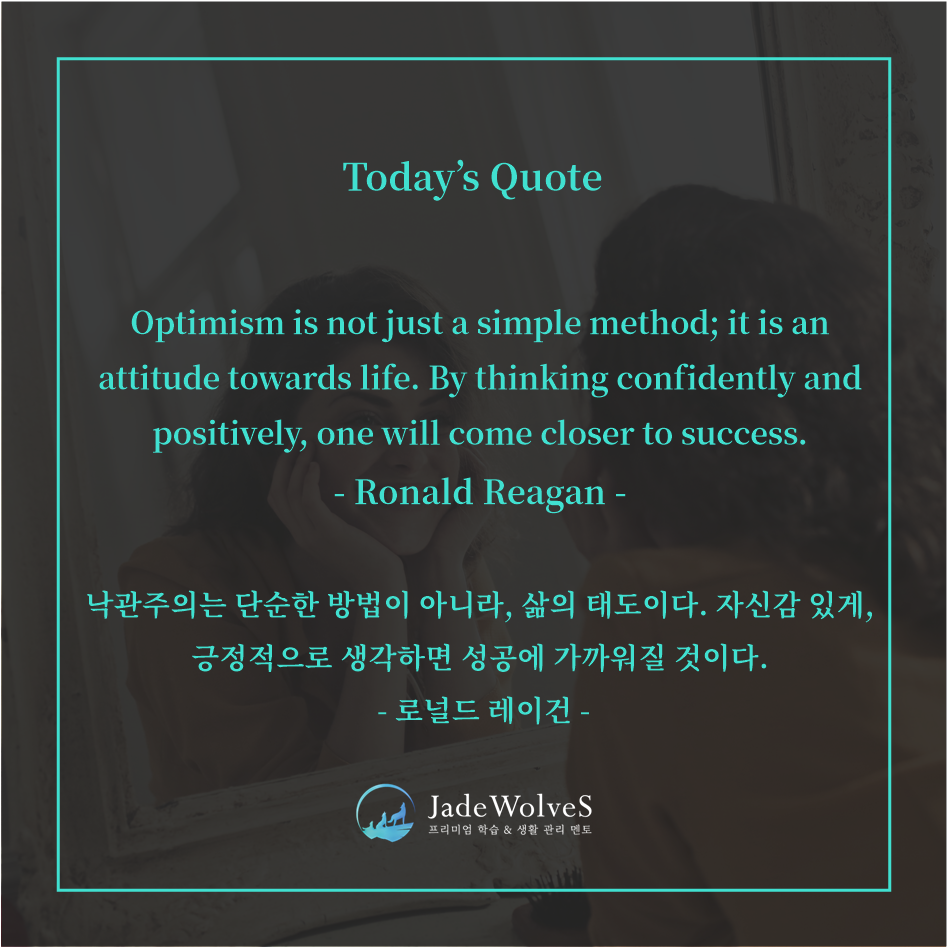 Today's Quote

Optimism is not just a simple method; it is an attitude towards life. By thinking confidently and positively, one will come closer to success.
- Ronald Reagan -

낙관주의는 단순한 방법이 아니라, 삶의 태도이다. 자신감 있게, 긍정적으로 생각하면 성공에 가까워질 것이다.
- 로널드 레이건 -

JadeWolveS
프리미엄 학습 & 생활 관리 멘토